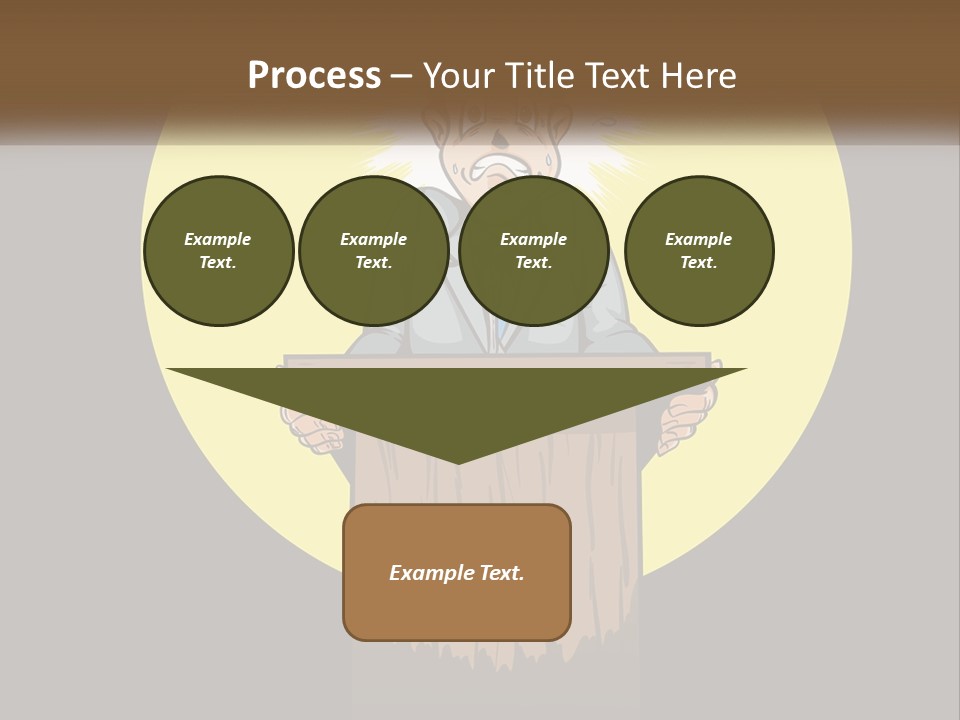 Process – Your Title Text Here

Example Text.

Example Text.

Example Text.

Example Text.

Example Text.